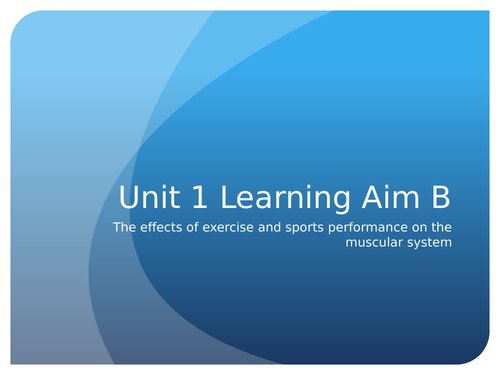 Unit 1 Learning Aim B

The effects of exercise and sports performance on the muscular system